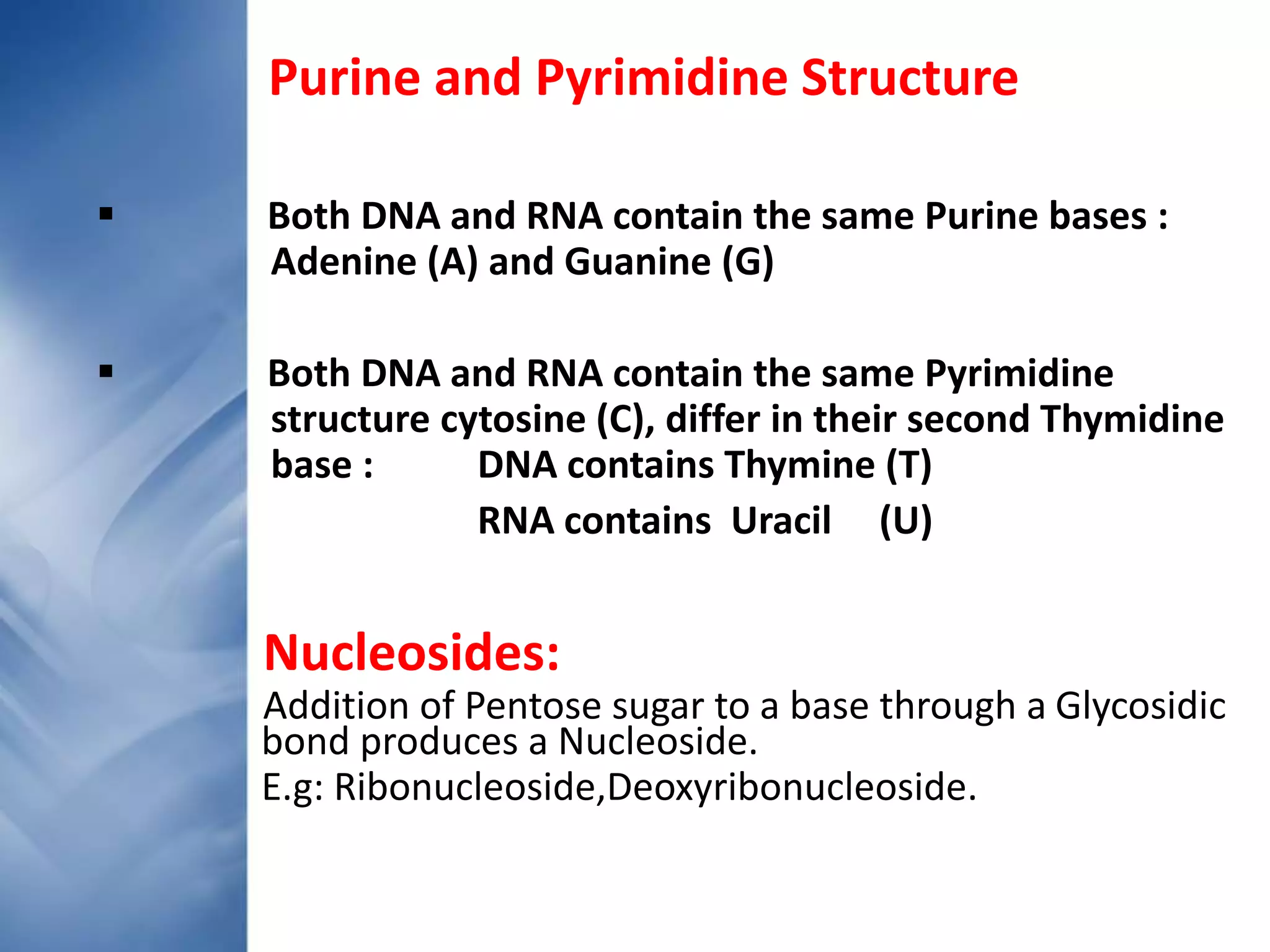 Purine and Pyrimidine Structure

▪ Both DNA and RNA contain the same Purine bases : Adenine (A) and Guanine (G)

▪ Both DNA and RNA contain the same Pyrimidine structure cytosine (C), differ in their second Thymidine base : DNA contains Thymine (T)
RNA contains Uracil (U)

Nucleosides:
Addition of Pentose sugar to a base through a Glycosidic bond produces a Nucleoside.
E.g: Ribonucleoside,Deoxyribonucleoside.